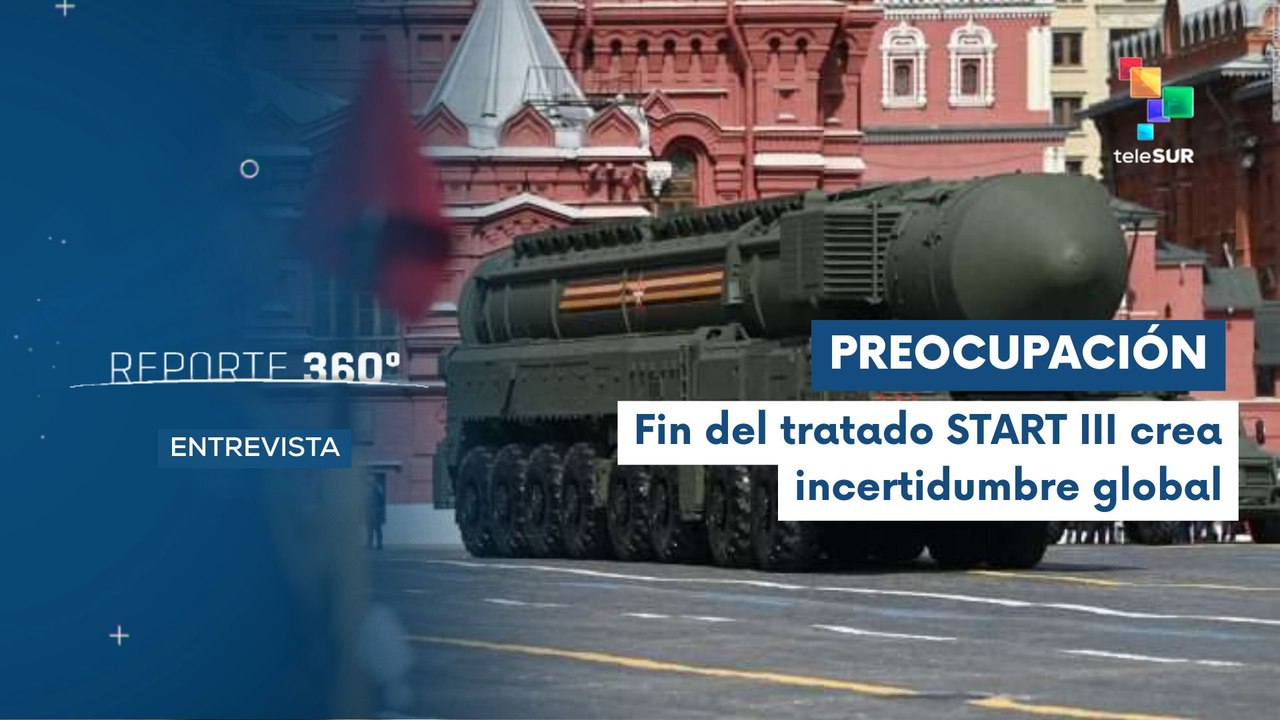 teleSUR

REPORTE 360°

ENTREVISTA

PREOCUPACIÓN

Fin del tratado START III crea incertidumbre global